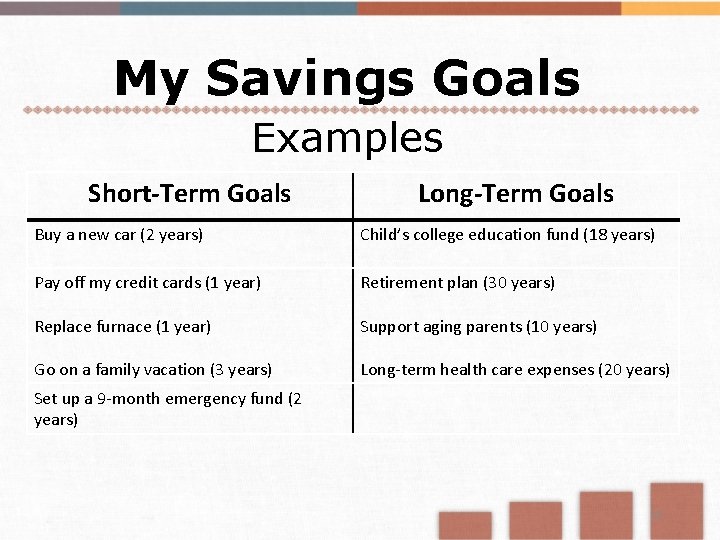 My Savings Goals

Examples

| Short-Term Goals | Long-Term Goals |
|---|---|
| Buy a new car (2 years) | Child's college education fund (18 years) |
| Pay off my credit cards (1 year) | Retirement plan (30 years) |
| Replace furnace (1 year) | Support aging parents (10 years) |
| Go on a family vacation (3 years) | Long-term health care expenses (20 years) |
| Set up a 9-month emergency fund (2 years) | |